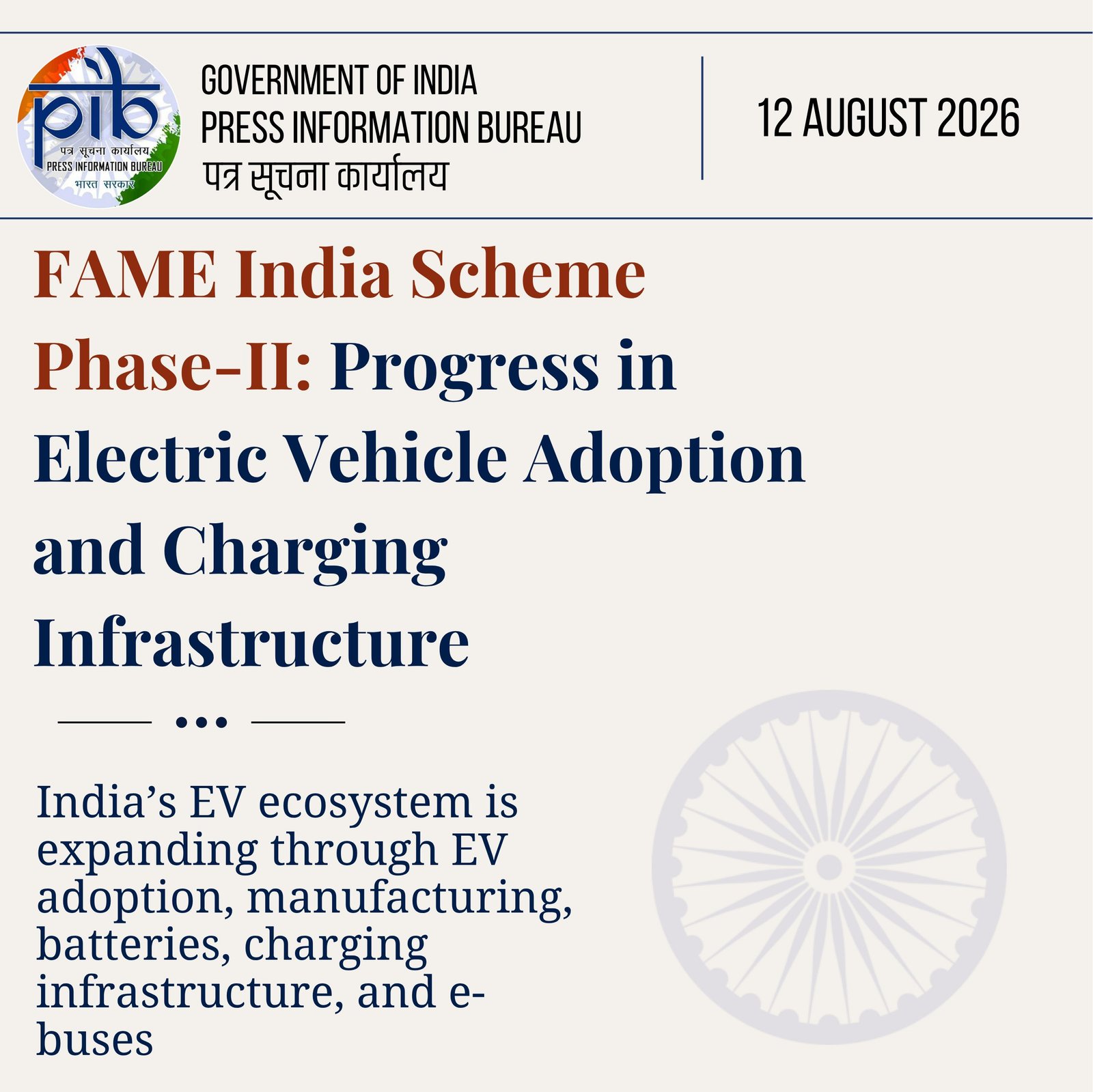 pib
पत्र सूचना कार्यालय
PRESS INFORMATION BUREAU
भारत सरकार

GOVERNMENT OF INDIA
PRESS INFORMATION BUREAU
पत्र सूचना कार्यालय

12 AUGUST 2026

FAME India Scheme Phase-II: Progress in Electric Vehicle Adoption and Charging Infrastructure

India's EV ecosystem is expanding through EV adoption, manufacturing, batteries, charging infrastructure, and e-buses